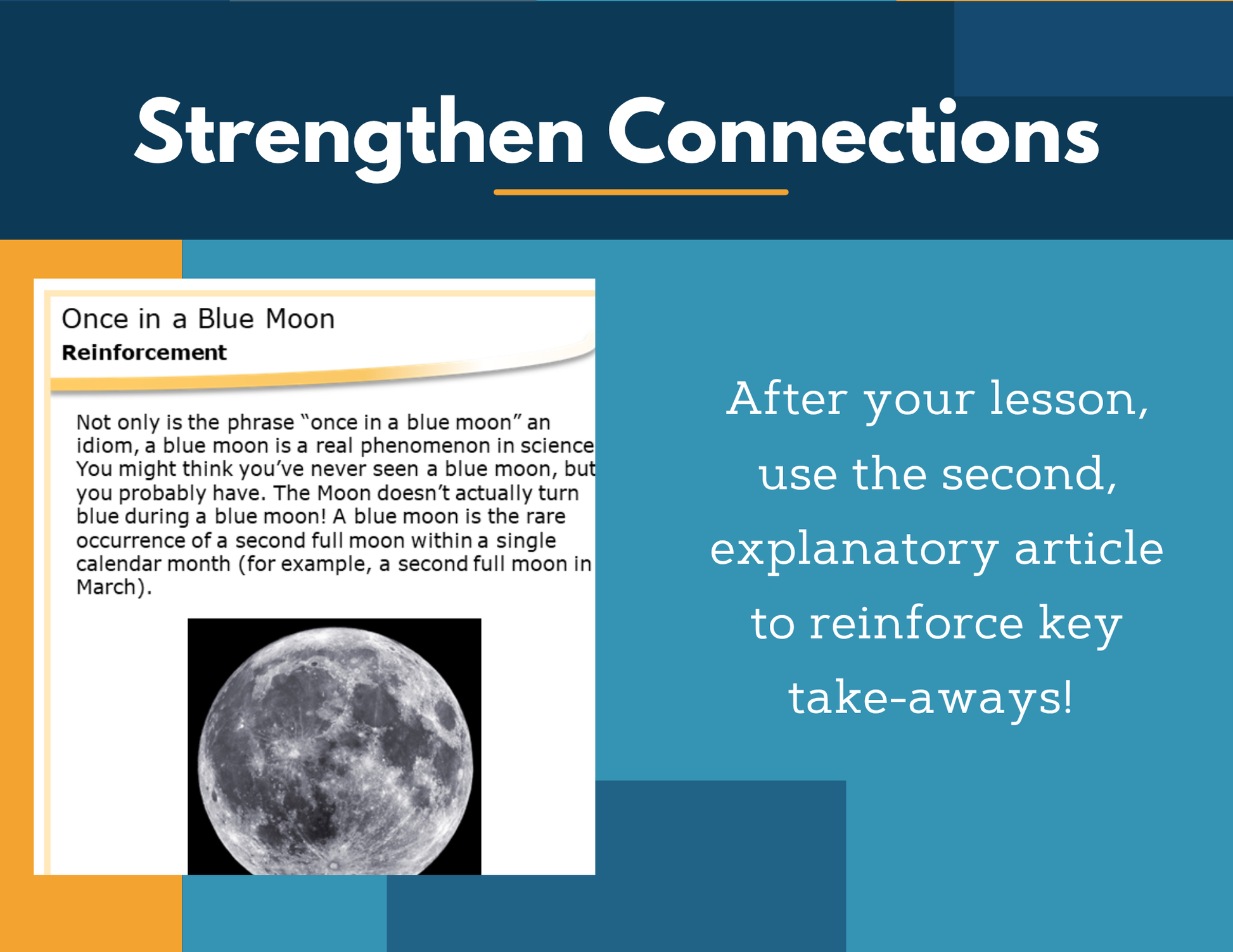 Strengthen Connections

Once in a Blue Moon
Reinforcement

Not only is the phrase "once in a blue moon" an idiom, a blue moon is a real phenomenon in science You might think you've never seen a blue moon, but you probably have. The Moon doesn't actually turn blue during a blue moon! A blue moon is the rare occurrence of a second full moon within a single calendar month (for example, a second full moon in March).

After your lesson, use the second, explanatory article to reinforce key take-aways!